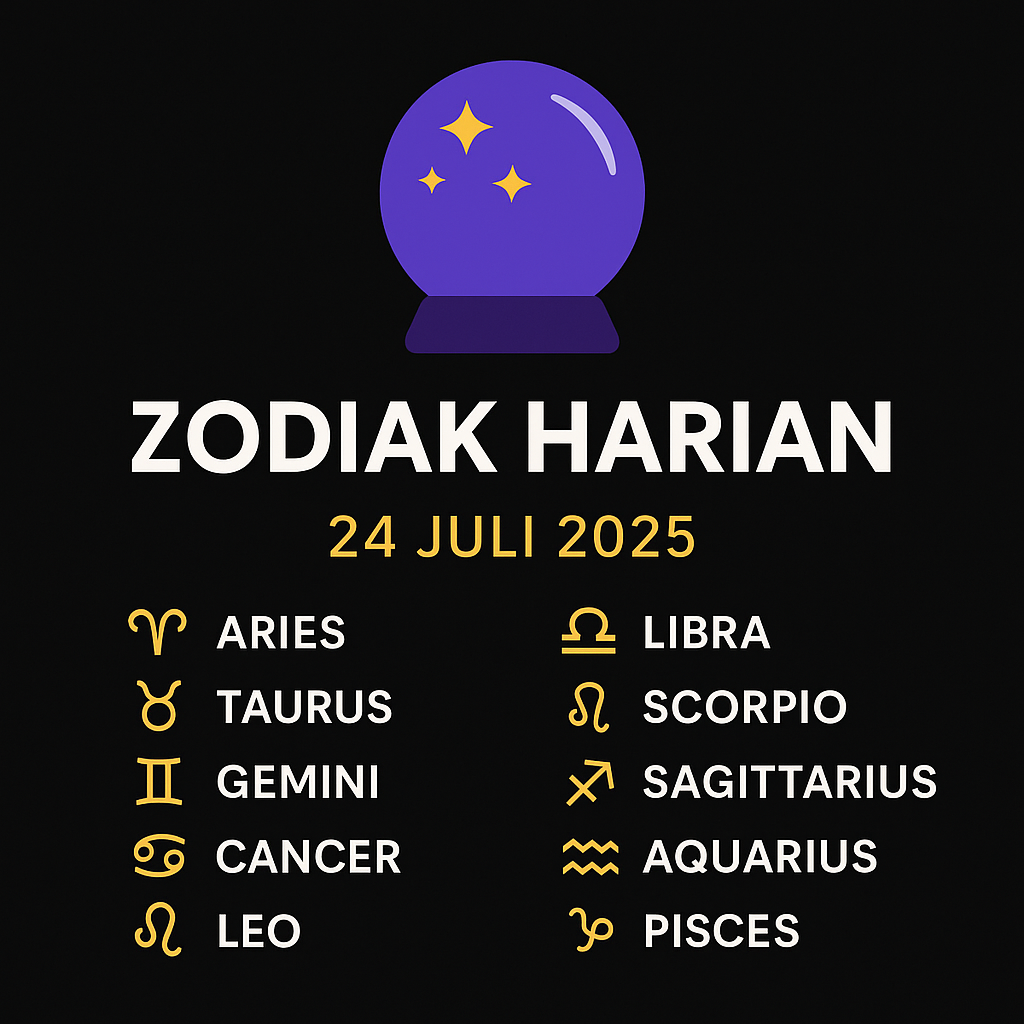 ZODIAK HARIAN
24 JULI 2025

♈ ARIES
♉ TAURUS
♊ GEMINI
♋ CANCER
♌ LEO

♎ LIBRA
♌ SCORPIO
♐ SAGITTARIUS
♒ AQUARIUS
♑ PISCES